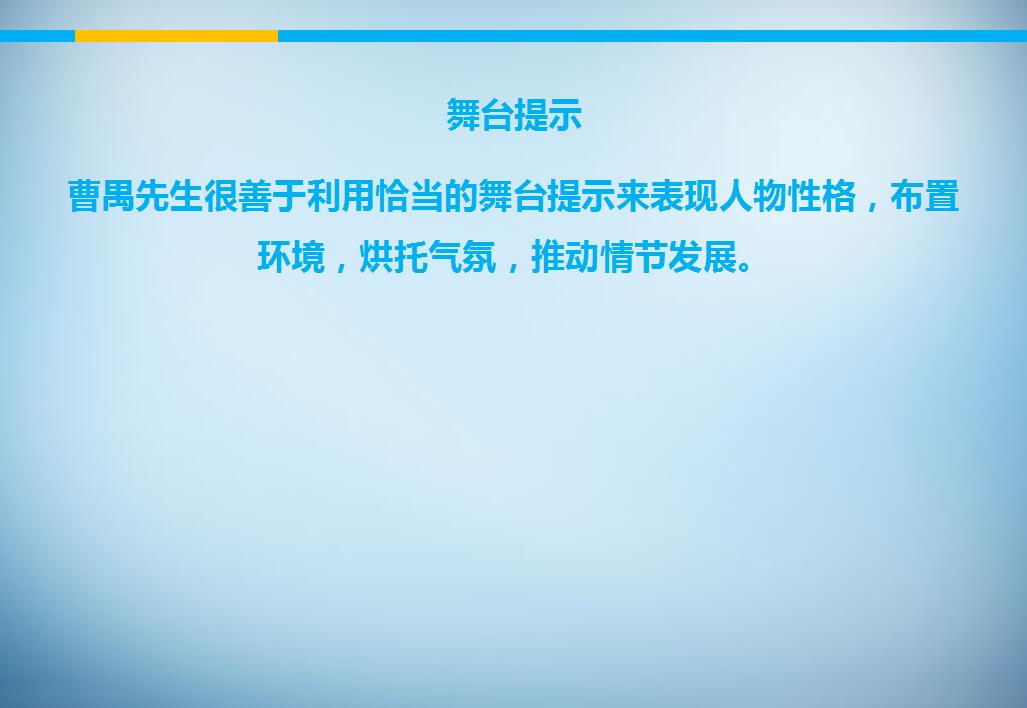 舞台提示

曹禺先生很善于利用恰当的舞台提示来表现人物性格，布置环境，烘托气氛，推动情节发展。